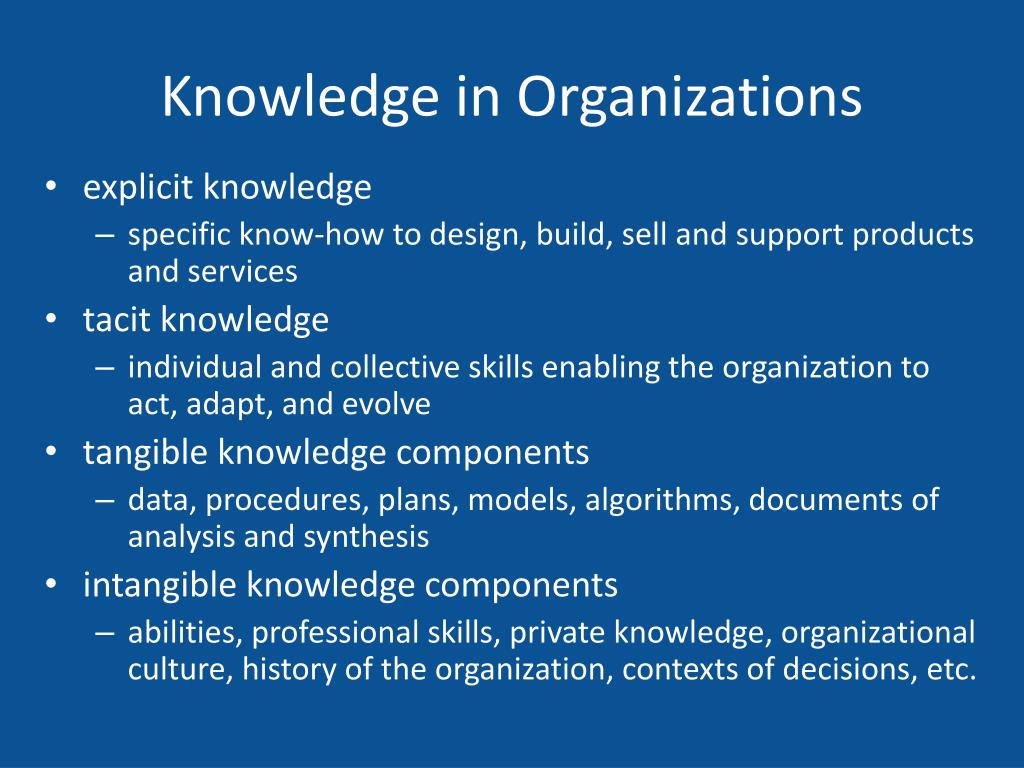 Knowledge in Organizations

• explicit knowledge
– specific know-how to design, build, sell and support products and services
• tacit knowledge
– individual and collective skills enabling the organization to act, adapt, and evolve
• tangible knowledge components
– data, procedures, plans, models, algorithms, documents of analysis and synthesis
• intangible knowledge components
– abilities, professional skills, private knowledge, organizational culture, history of the organization, contexts of decisions, etc.